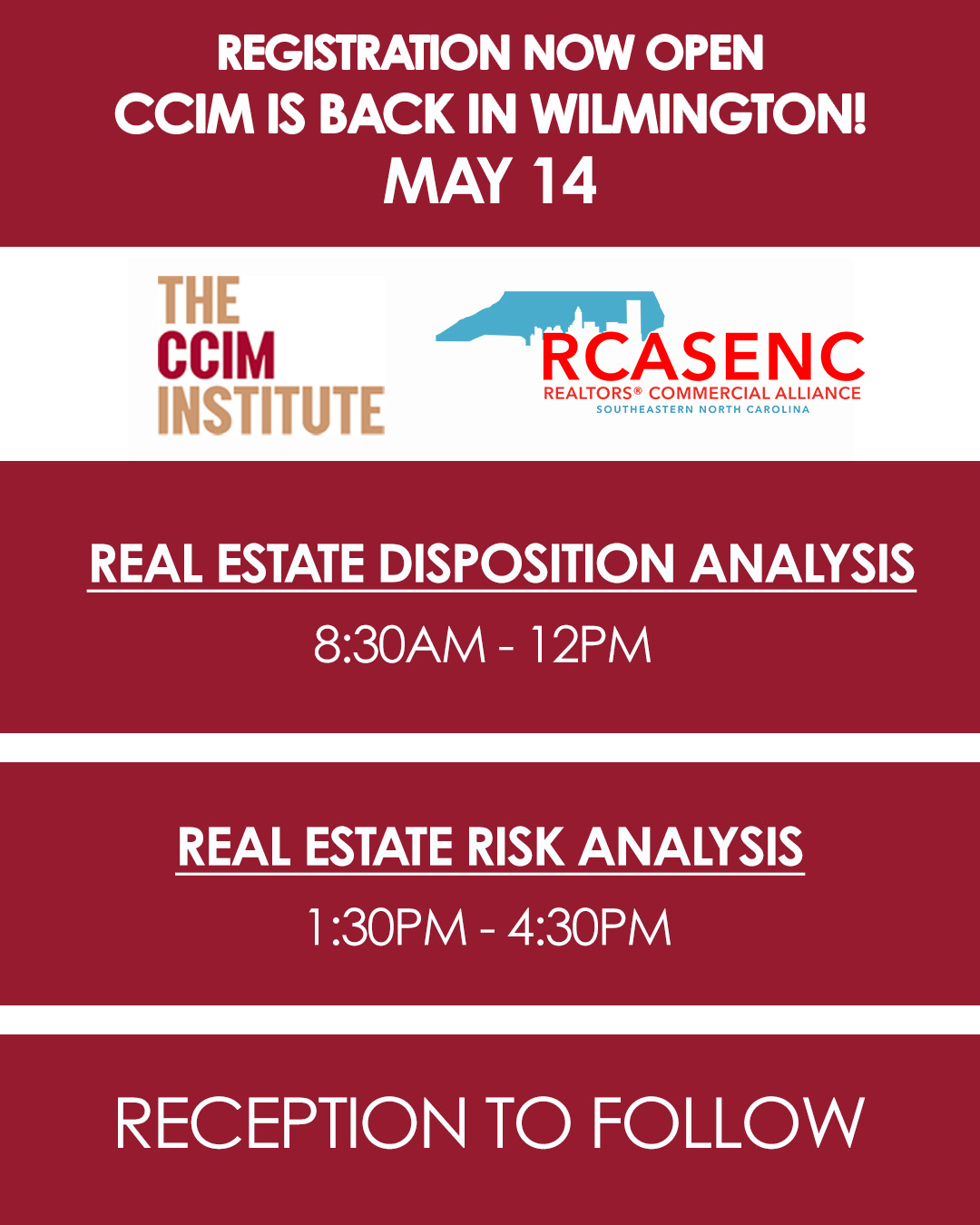 REGISTRATION NOW OPEN
CCIM IS BACK IN WILMINGTON!
MAY 14

THE
CCIM
INSTITUTE

RCASENC
REALTORS® COMMERCIAL ALLIANCE
SOUTHEASTERN NORTH CAROLINA

REAL ESTATE DISPOSITION ANALYSIS
8:30AM - 12PM

REAL ESTATE RISK ANALYSIS
1:30PM - 4:30PM

RECEPTION TO FOLLOW